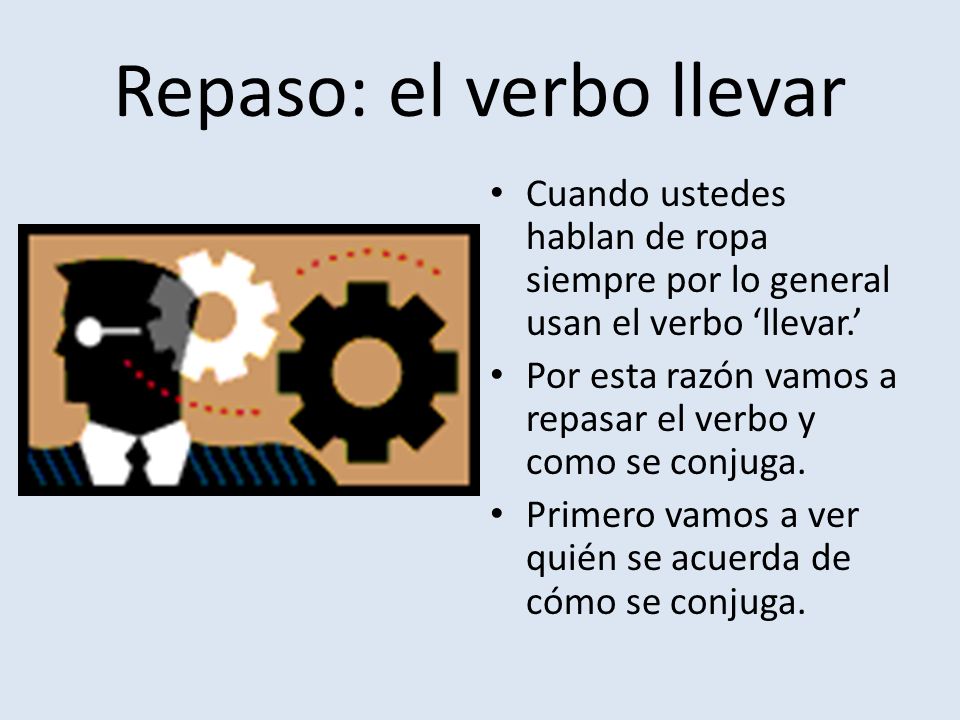 Repaso: el verbo llevar

• Cuando ustedes hablan de ropa siempre por lo general usan el verbo ‘llevar.’
• Por esta razón vamos a repasar el verbo y como se conjuga.
• Primero vamos a ver quién se acuerda de cómo se conjuga.